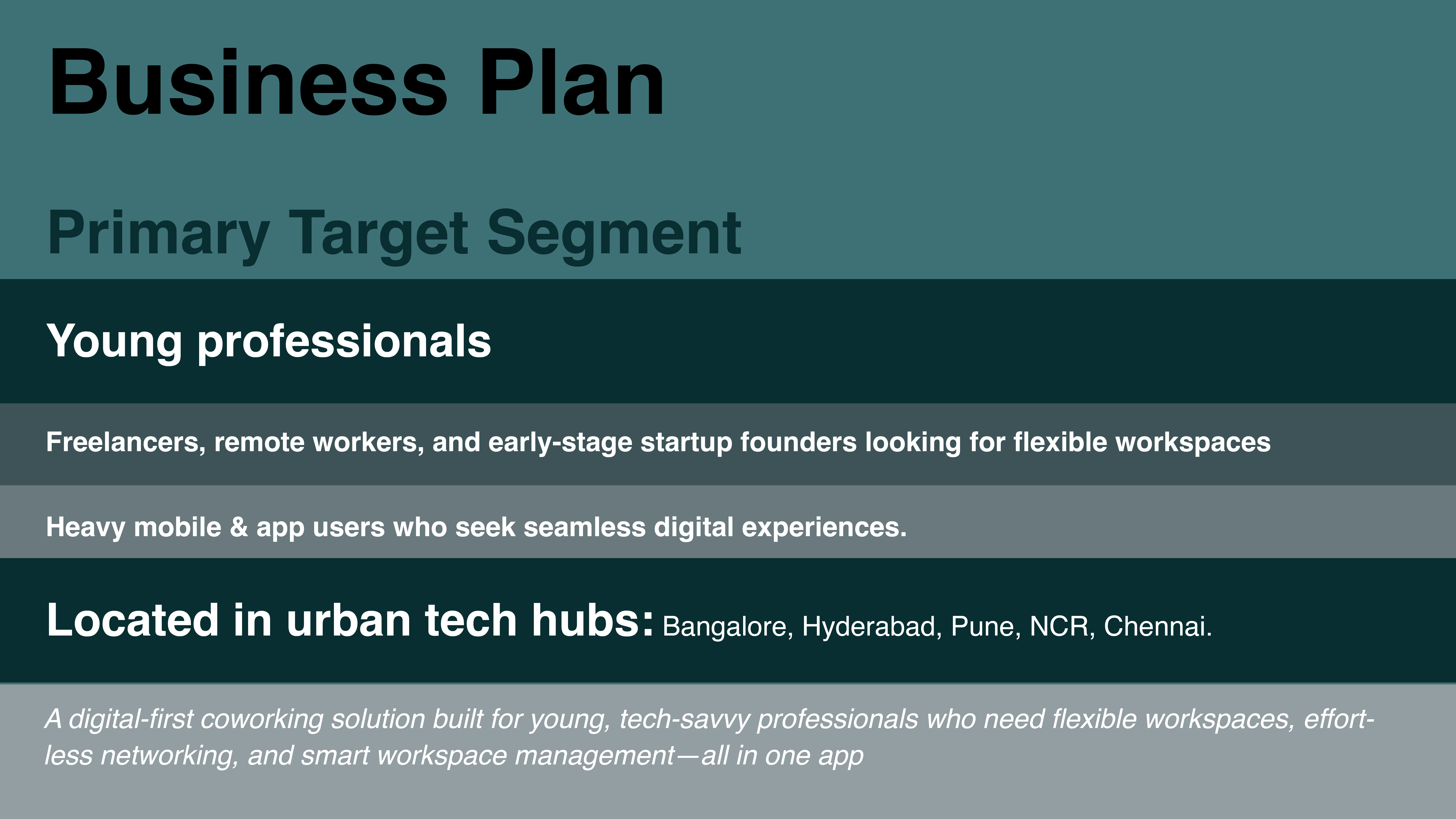 Business Plan

Primary Target Segment

Young professionals

Freelancers, remote workers, and early-stage startup founders looking for flexible workspaces

Heavy mobile & app users who seek seamless digital experiences.

Located in urban tech hubs: Bangalore, Hyderabad, Pune, NCR, Chennai.

A digital-first coworking solution built for young, tech-savvy professionals who need flexible workspaces, effortless networking, and smart workspace management—all in one app